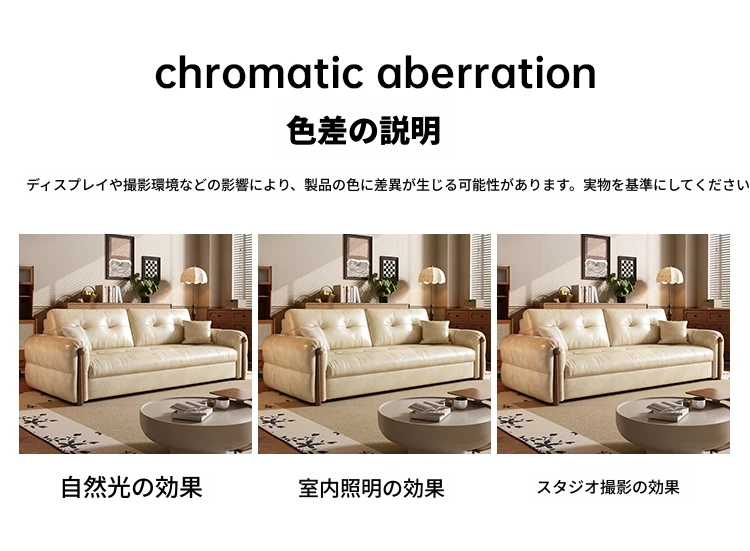 chromatic aberration

色差の説明

ディスプレイや撮影環境などの影響により、製品の色に差異が生じる可能性があります。実物を基準にしてください

自然光の効果

室内照明の効果

スタジオ撮影の効果